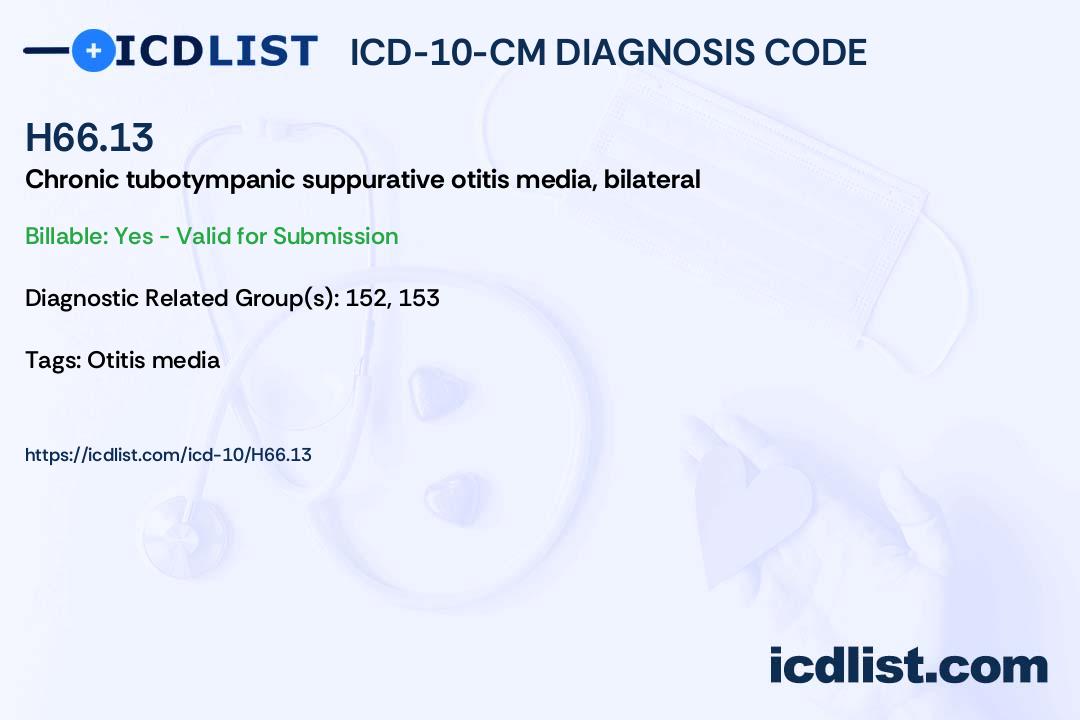 ICDLIST ICD-10-CM DIAGNOSIS CODE

H66.13

Chronic tubotympanic suppurative otitis media, bilateral

Billable: Yes - Valid for Submission

Diagnostic Related Group(s): 152, 153

Tags: Otitis media

https://icdlist.com/icd-10/H66.13

icdlist.com